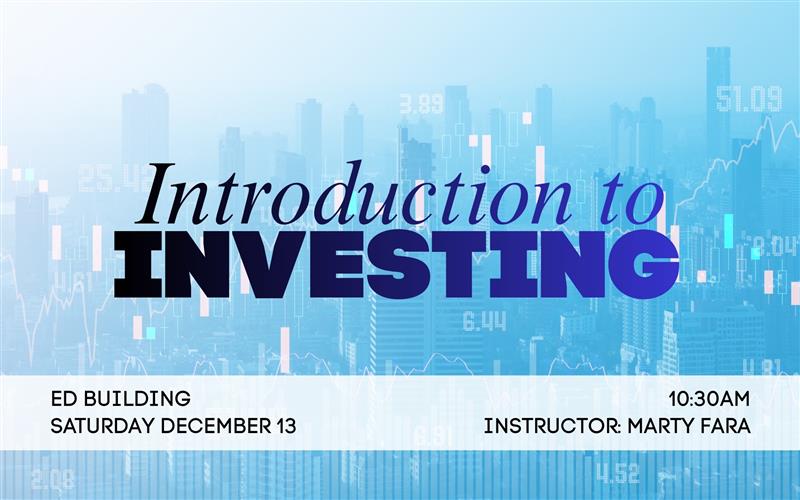 3.89
51.09
25.4
Introduction to
INVESTING
2.04
4.61
6.44
4.81
ED BUILDING
SATURDAY DECEMBER 13
10:30AM
INSTRUCTOR: MARTY FARA
6.91
2.08
4.52